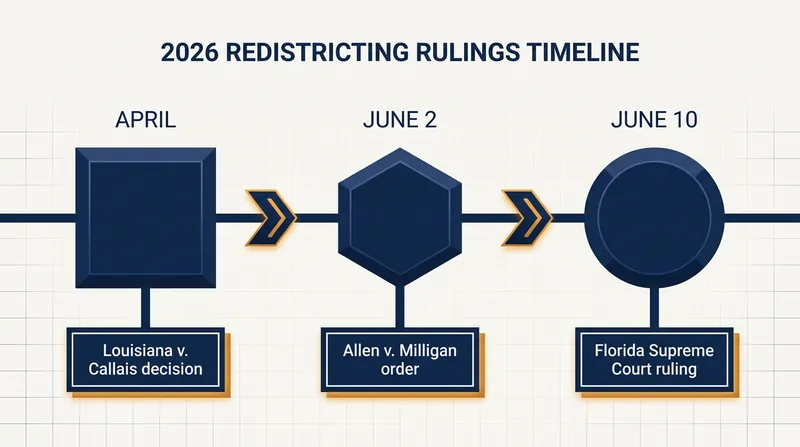 2026 REDISTRICTING RULINGS TIMELINE

APRIL

JUNE 2

JUNE 10

Louisiana v. Callais decision

Allen v. Milligan order

Florida Supreme Court ruling